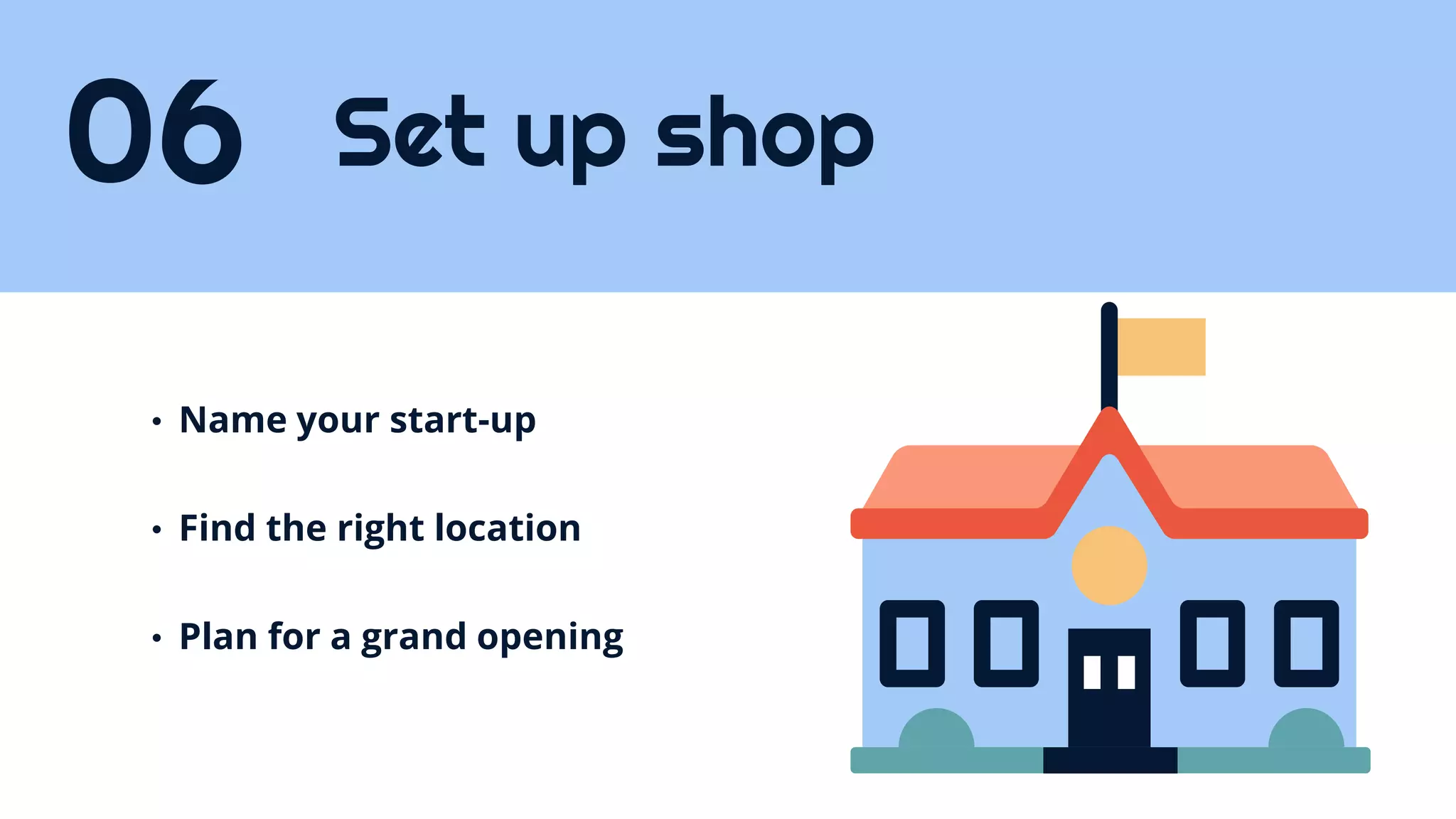 06 Set up shop

• Name your start-up

• Find the right location

• Plan for a grand opening